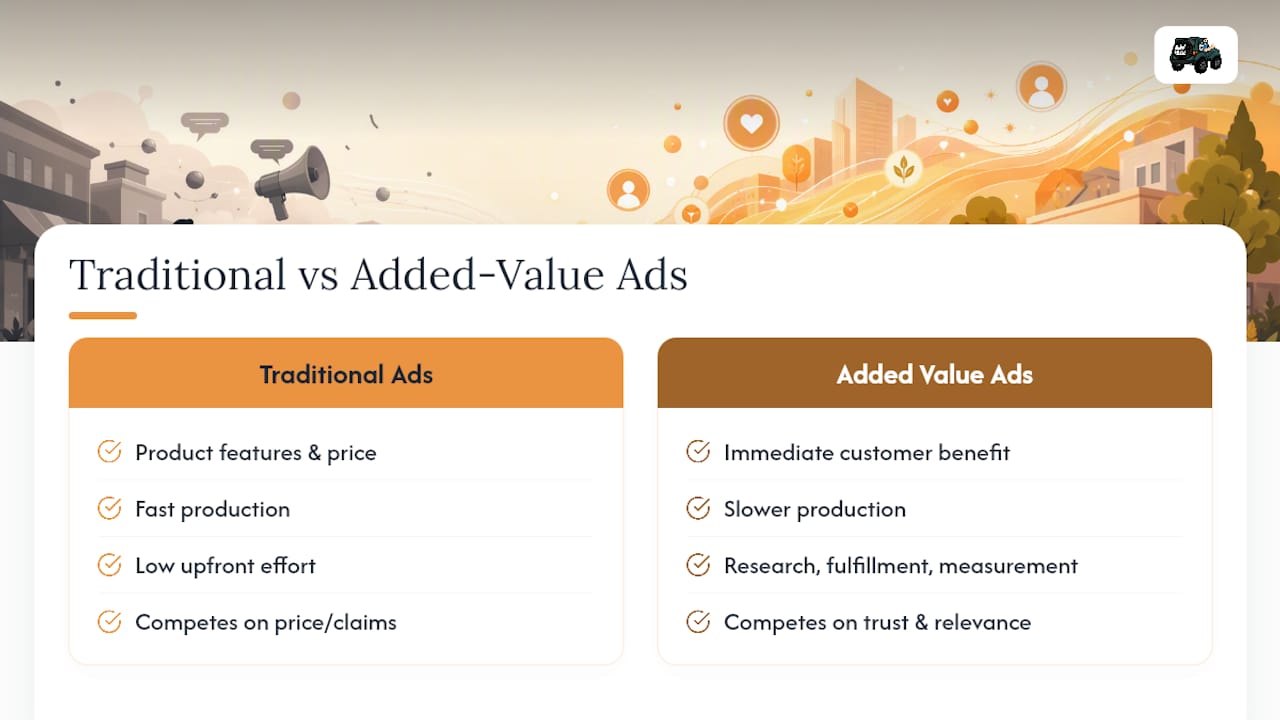 Traditional vs Added-Value Ads

Traditional Ads

Product features & price

Fast production

Low upfront effort

Competes on price/claims

Added Value Ads

Immediate customer benefit

Slower production

Research, fulfillment, measurement

Competes on trust & relevance